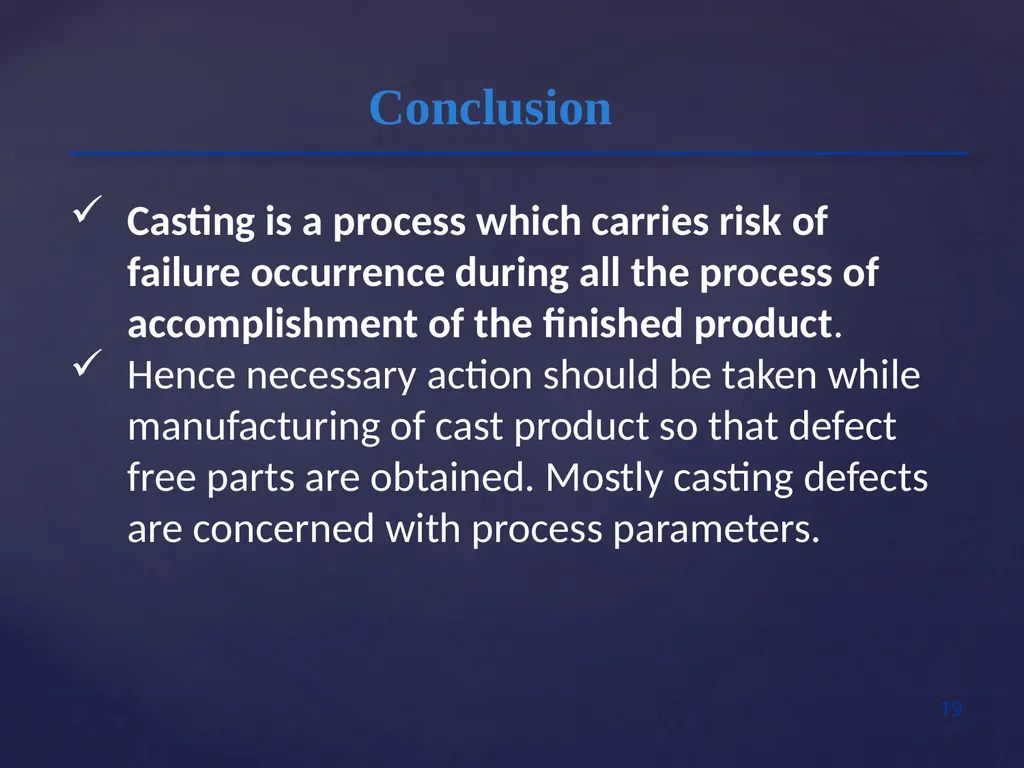 Conclusion

✓ Casting is a process which carries risk of failure occurrence during all the process of accomplishment of the finished product.

✓ Hence necessary action should be taken while manufacturing of cast product so that defect free parts are obtained. Mostly casting defects are concerned with process parameters.

19